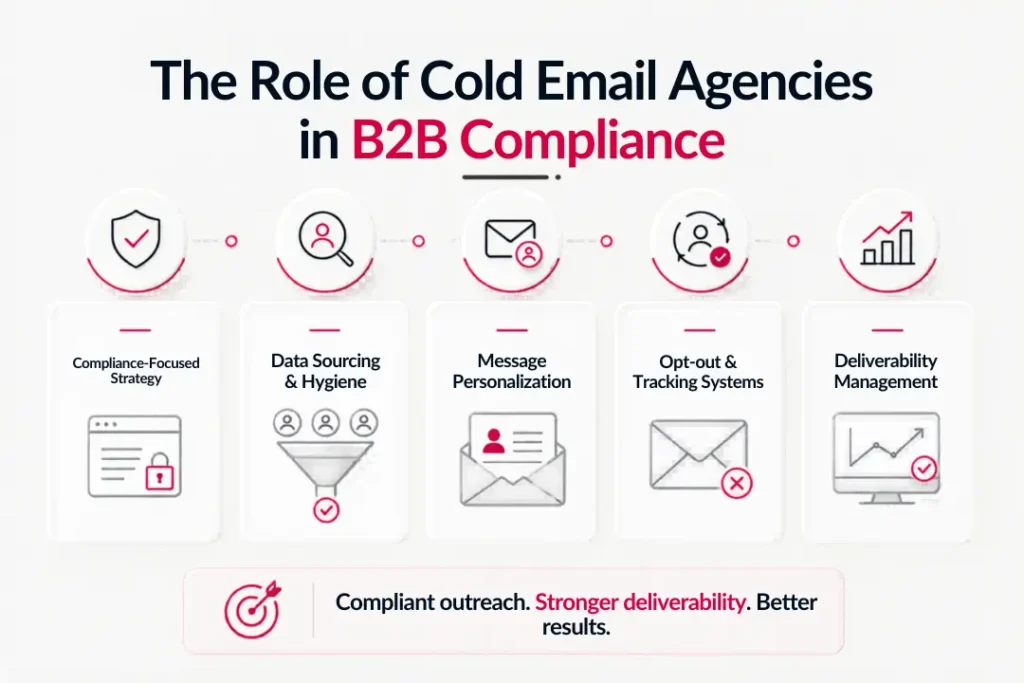 The Role of Cold Email Agencies in B2B Compliance

Compliance-Focused Strategy

Data Sourcing & Hygiene

Message Personalization

Opt-out & Tracking Systems

Deliverability Management

Compliant outreach. Stronger deliverability. Better results.